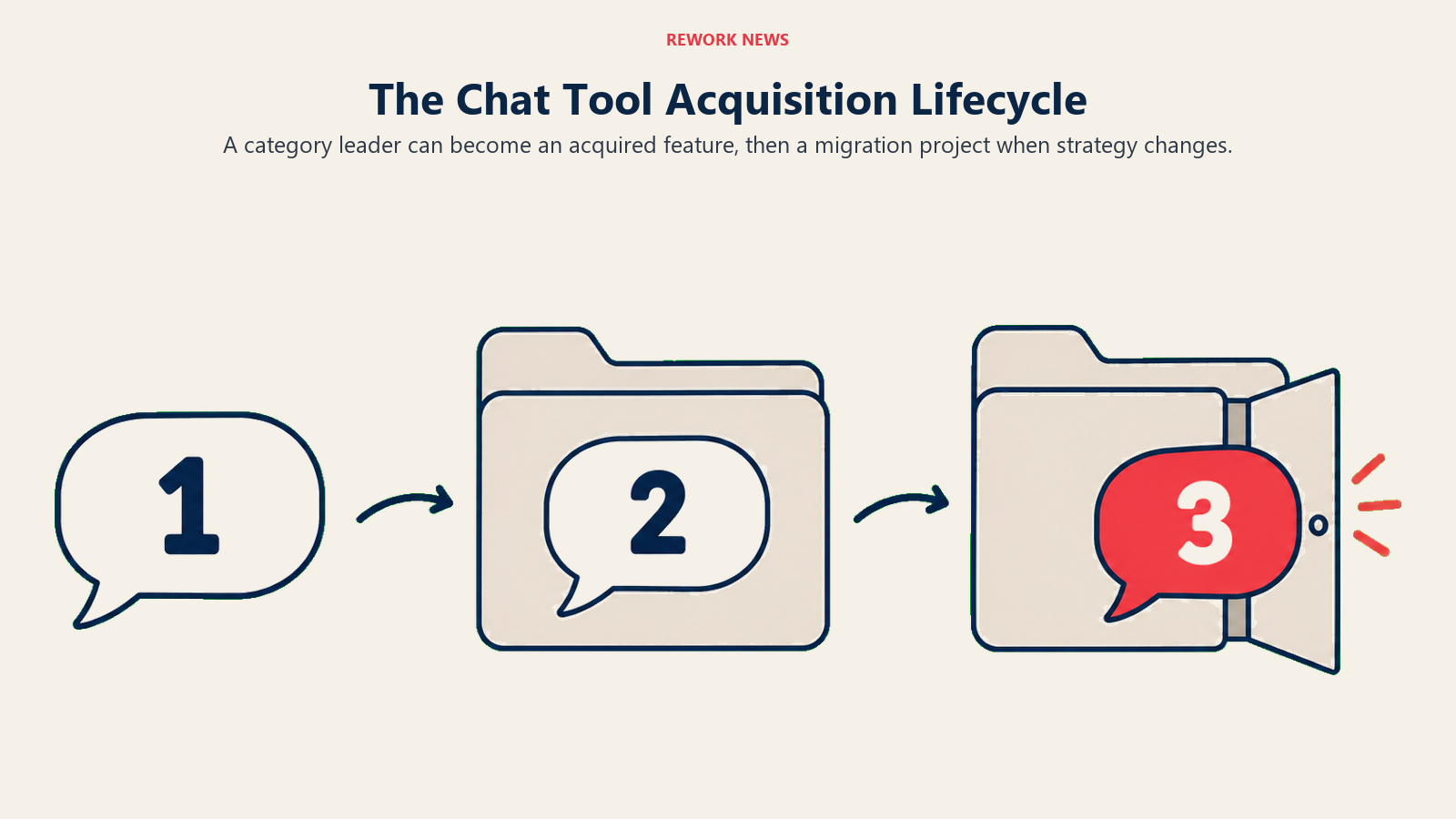 REWORK NEWS

The Chat Tool Acquisition Lifecycle

A category leader can become an acquired feature, then a migration project when strategy changes.

1

2

3